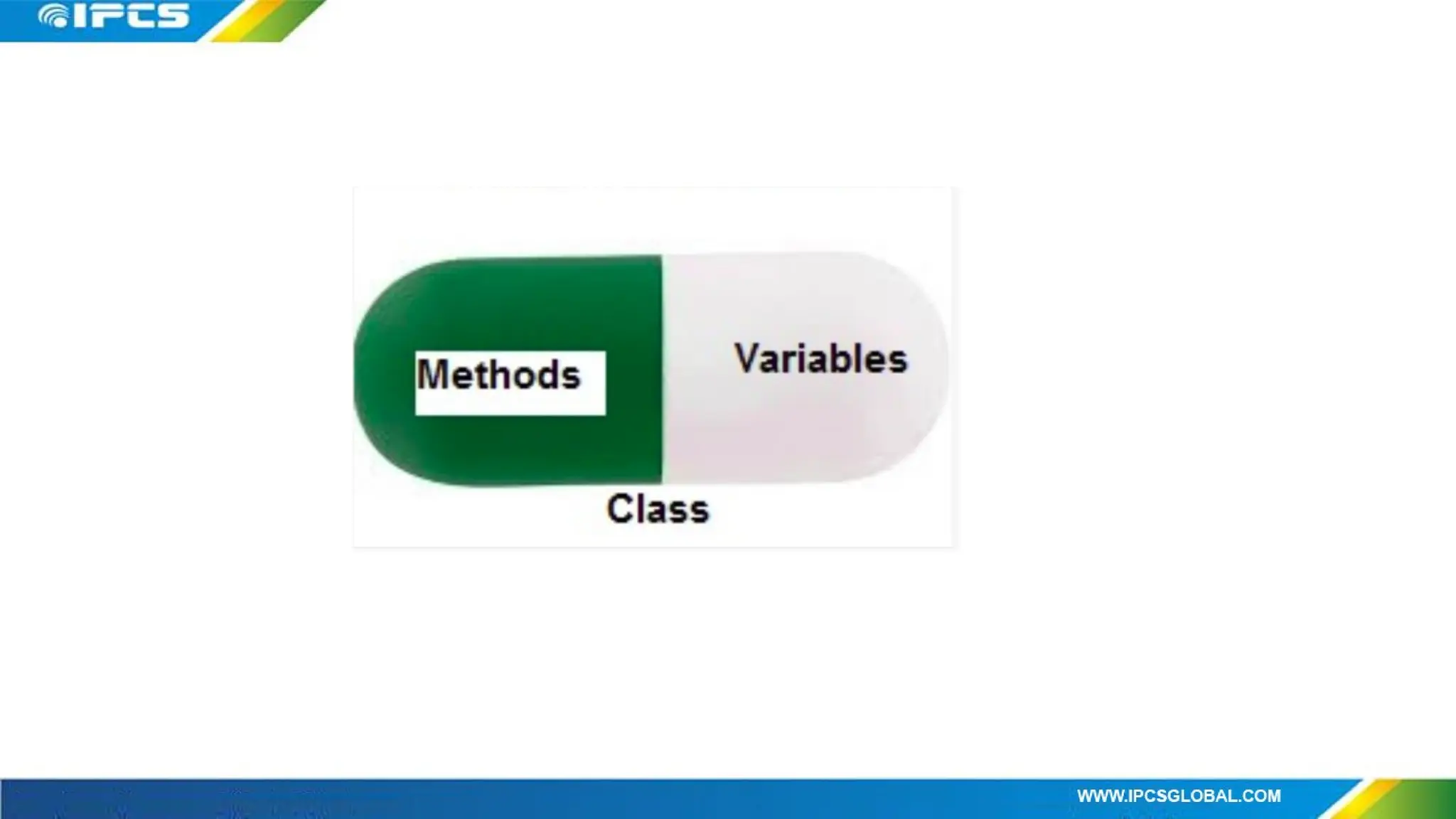 IPCS

Methods

Variables

Class

WWW.IPCSGLOBAL.COM